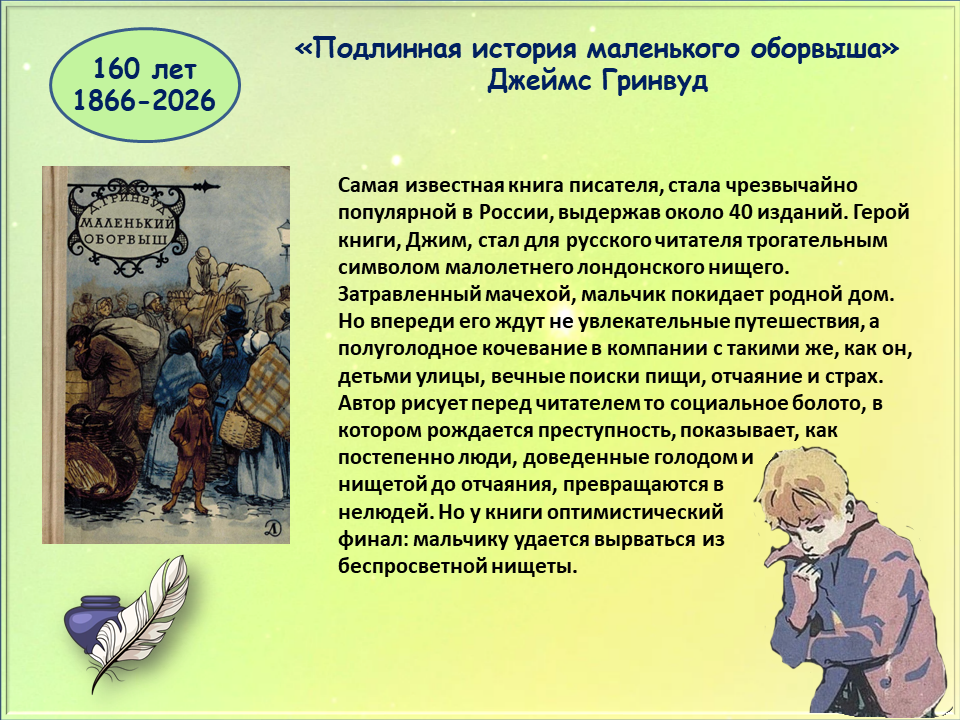 160 лет
1866-2026

«Подлинная история маленького оборвыша»
Джеймс Гринвуд

Д. ГРИНВУД
МАЛЕНЬКИЙ ОБОРВЫШ

Самая известная книга писателя, стала чрезвычайно популярной в России, выдержав около 40 изданий. Герой книги, Джим, стал для русского читателя трогательным символом малолетнего лондонского нищего. Затравленный мачехой, мальчик покидает родной дом. Но впереди его ждут не увлекательные путешествия, а полуголодное кочевание в компании с такими же, как он, детьми улицы, вечные поиски пищи, отчаяние и страх. Автор рисует перед читателем то социальное болото, в котором рождается преступность, показывает, как постепенно люди, доведенные голодом и нищетой до отчаяния, превращаются в нелюдей. Но у книги оптимистический финал: мальчику удается вырваться из беспросветной нищеты.